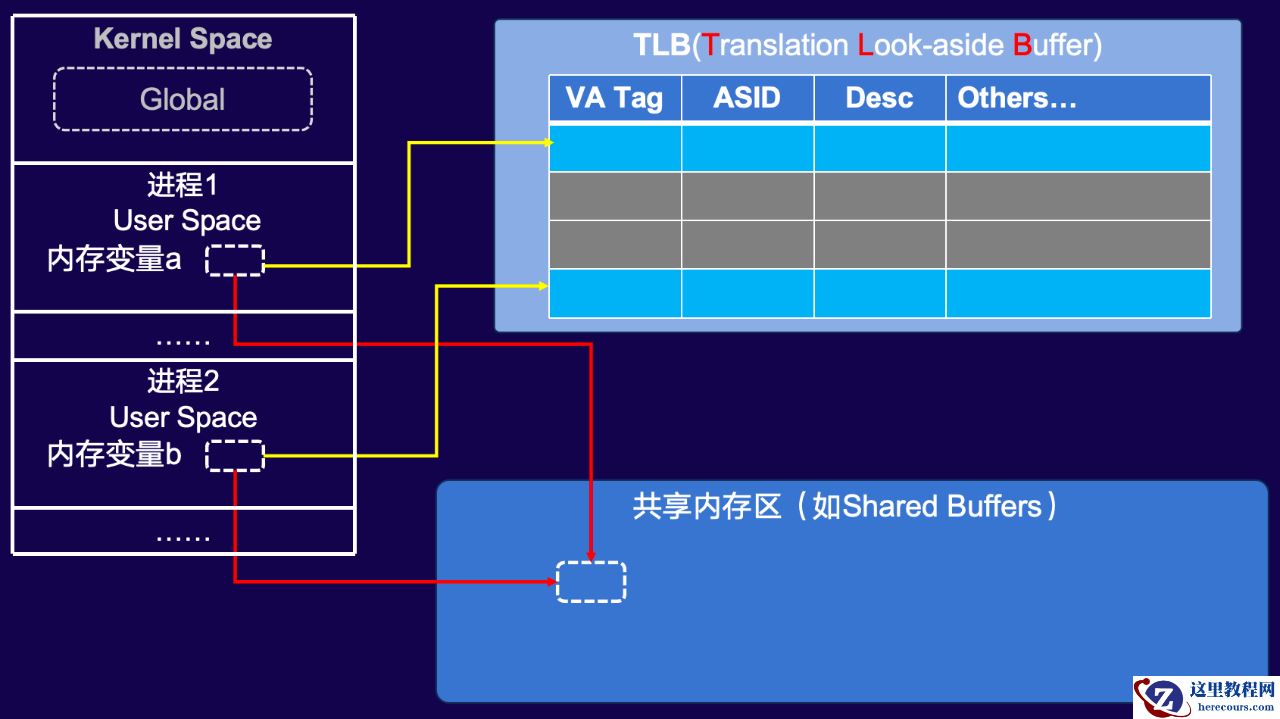 Kernel Space

Global

进程1
User Space
内存变量a

……

进程2
User Space
内存变量b

……

TLB(Translation Look-aside Buffer)

| VA Tag | ASID | Desc | Others… |
|---|---|---|---|
| | | | |
| | | | |
| | | | |
| | | | |

共享内存区（如Shared Buffers）

这里教程网
herecours.com